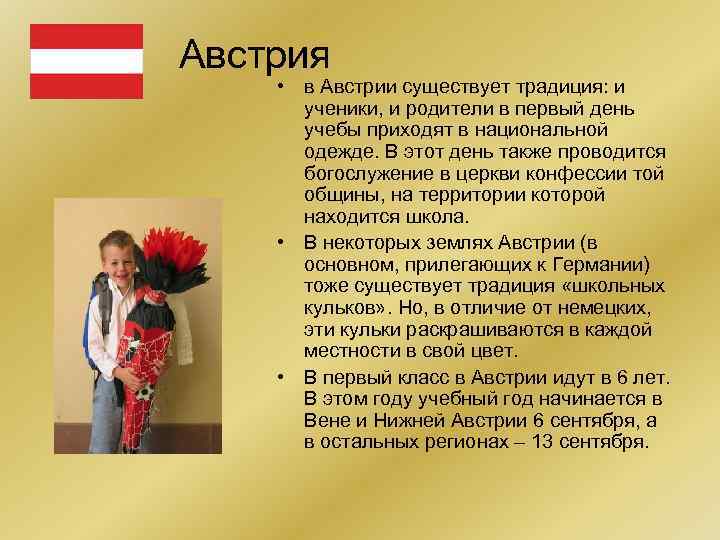 Австрия

• в Австрии существует традиция: и ученики, и родители в первый день учебы приходят в национальной одежде. В этот день также проводится богослужение в церкви конфессии той общины, на территории которой находится школа.

• В некоторых землях Австрии (в основном, прилегающих к Германии) тоже существует традиция «школьных кульков». Но, в отличие от немецких, эти кульки раскрашиваются в каждой местности в свой цвет.

• В первый класс в Австрии идут в 6 лет. В этом году учебный год начинается в Вене и Нижней Австрии 6 сентября, а в остальных регионах – 13 сентября.